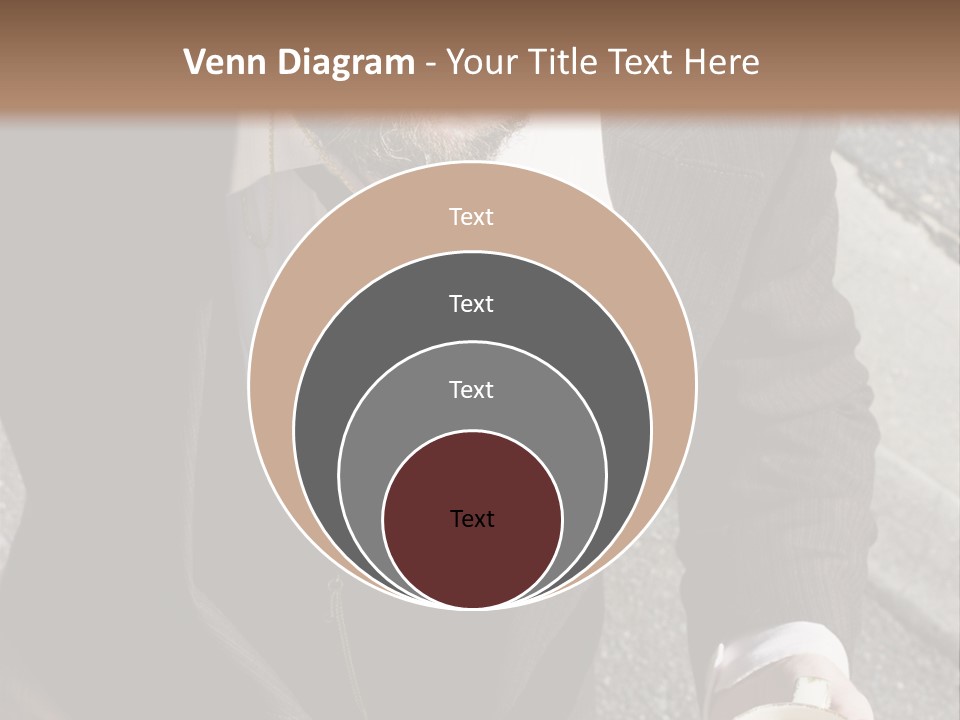 Venn Diagram - Your Title Text Here

Text

Text

Text

Text